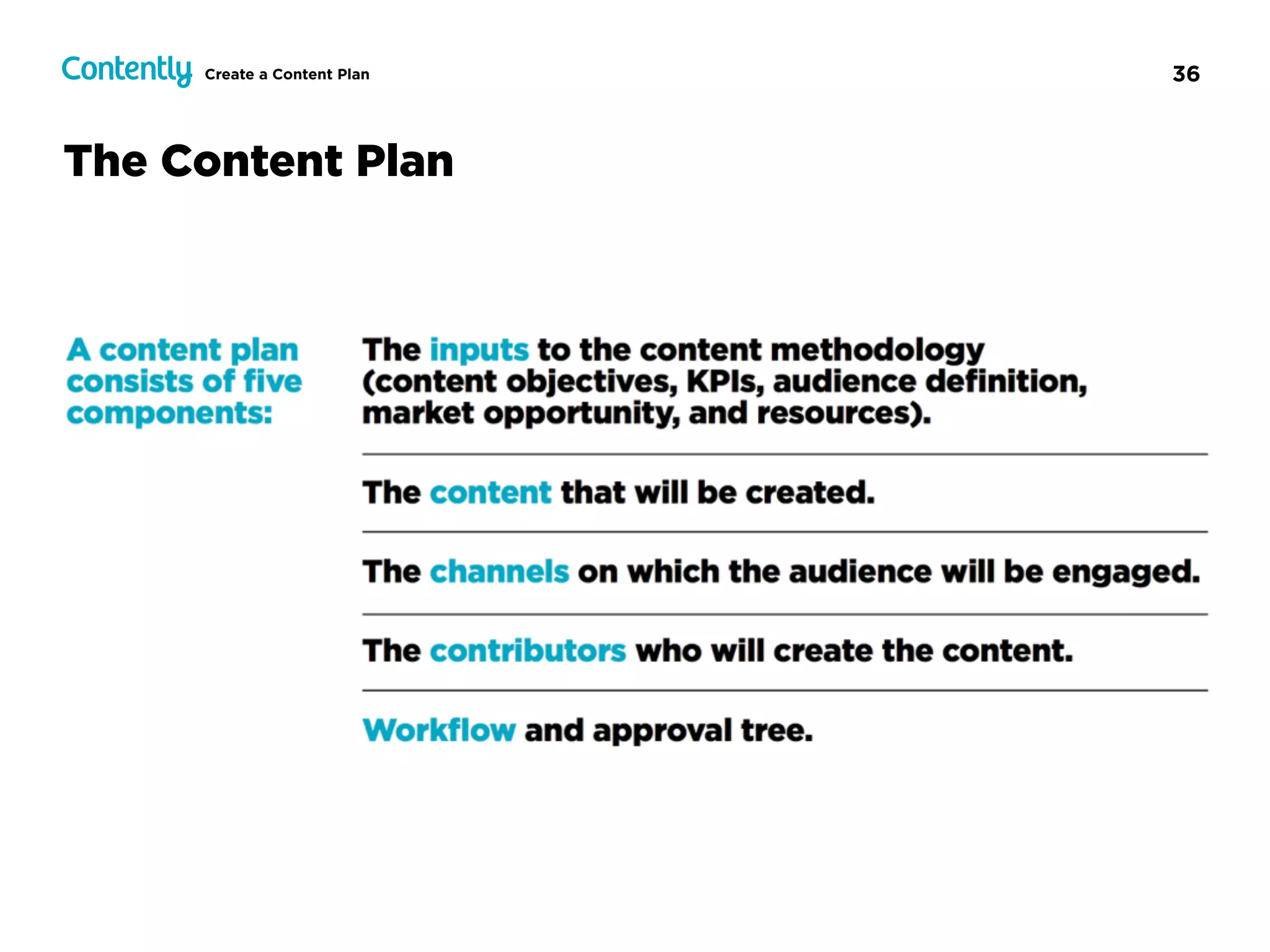 Contently Create a Content Plan

36

The Content Plan

A content plan consists of five components:

The inputs to the content methodology (content objectives, KPIs, audience definition, market opportunity, and resources).

The content that will be created.

The channels on which the audience will be engaged.

The contributors who will create the content.

Workflow and approval tree.